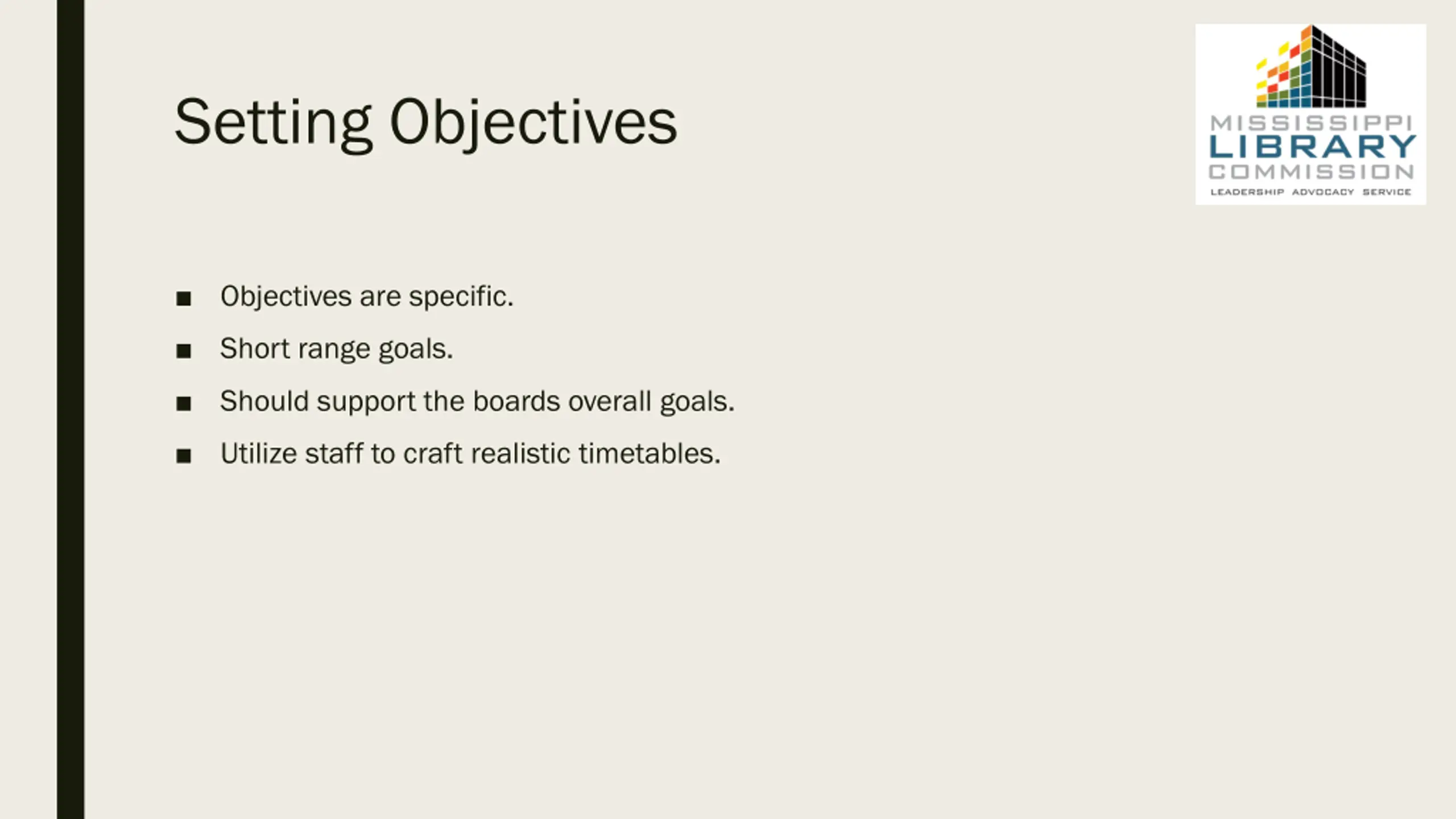 Setting Objectives

MISSISSIPPI LIBRARY COMMISSION
LEADERSHIP ADVOCACY SERVICE

■ Objectives are specific.
■ Short range goals.
■ Should support the boards overall goals.
■ Utilize staff to craft realistic timetables.